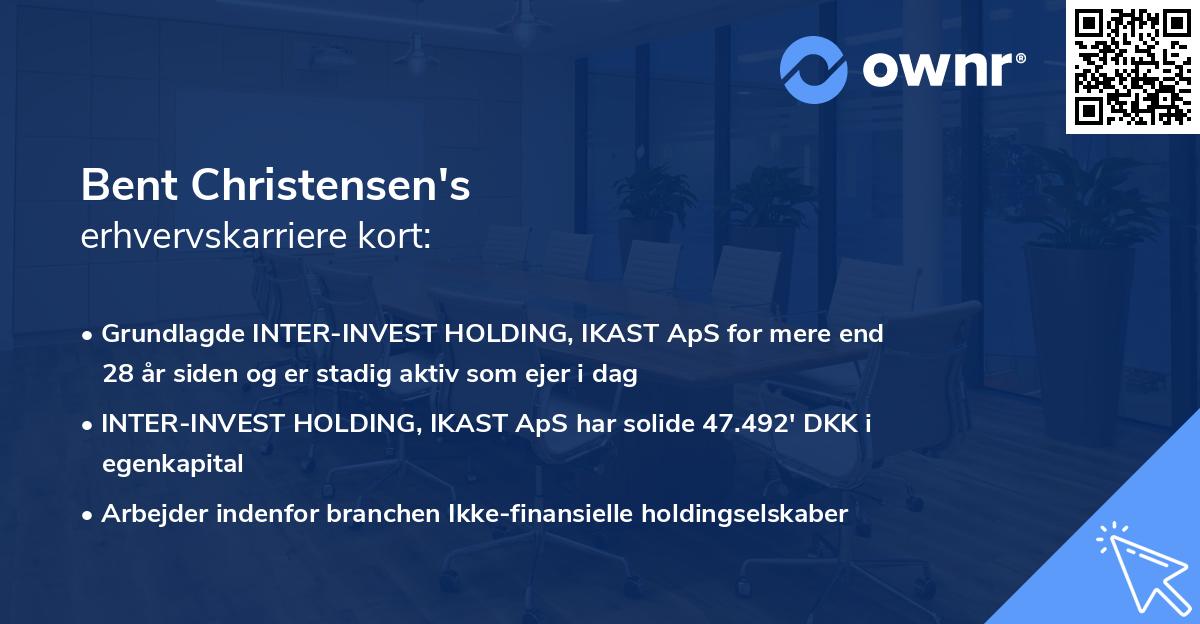 ownr®

Bent Christensen's
erhvervskarriere kort:

• Grundlagde INTER-INVEST HOLDING, IKAST ApS for mere end 28 år siden og er stadig aktiv som ejer i dag

• INTER-INVEST HOLDING, IKAST ApS har solide 47.492' DKK i egenkapital

• Arbejder indenfor branchen Ikke-finansielle holdingselskaber